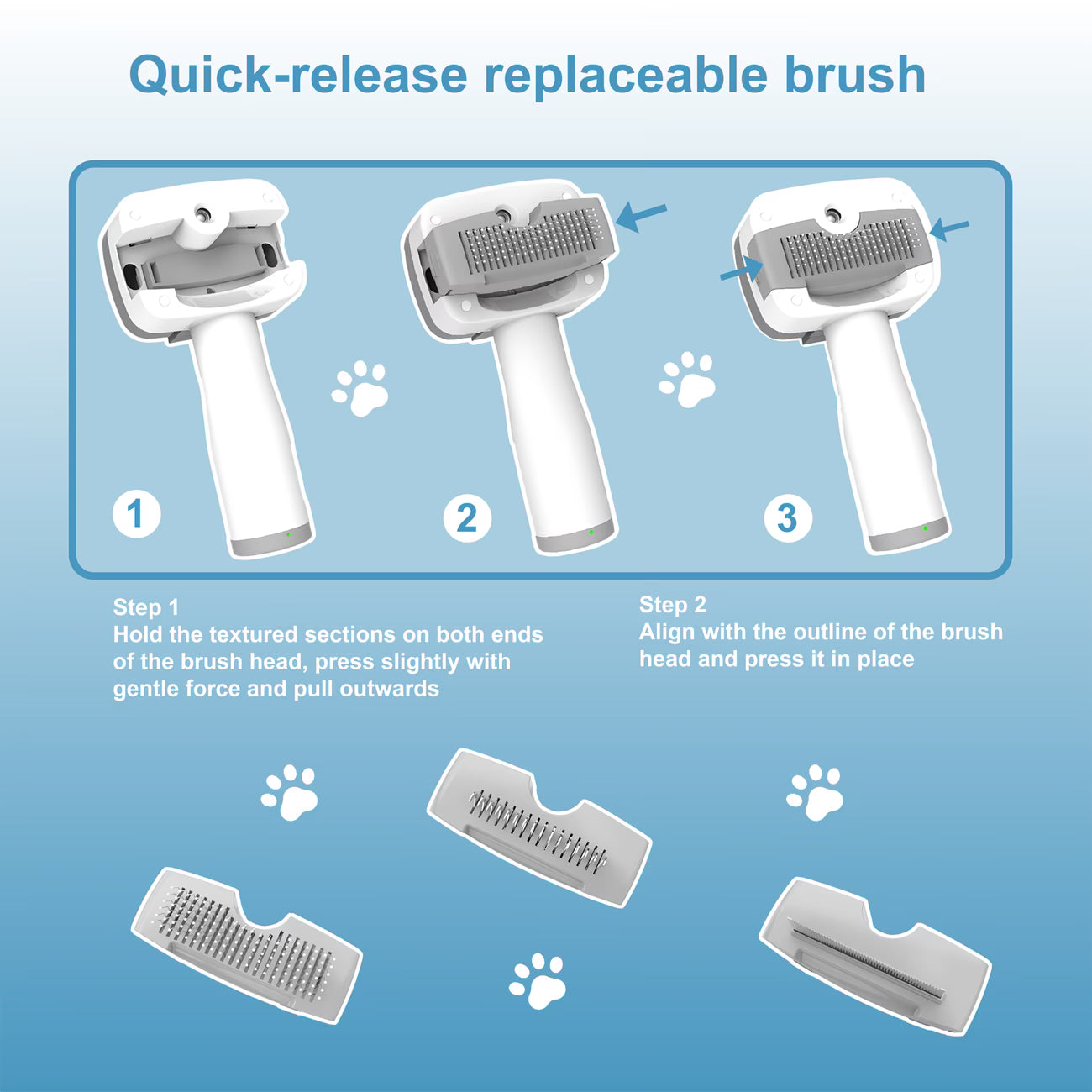 Quick-release replaceable brush

1

2

3

Step 1
Hold the textured sections on both ends of the brush head, press slightly with gentle force and pull outwards

Step 2
Align with the outline of the brush head and press it in place